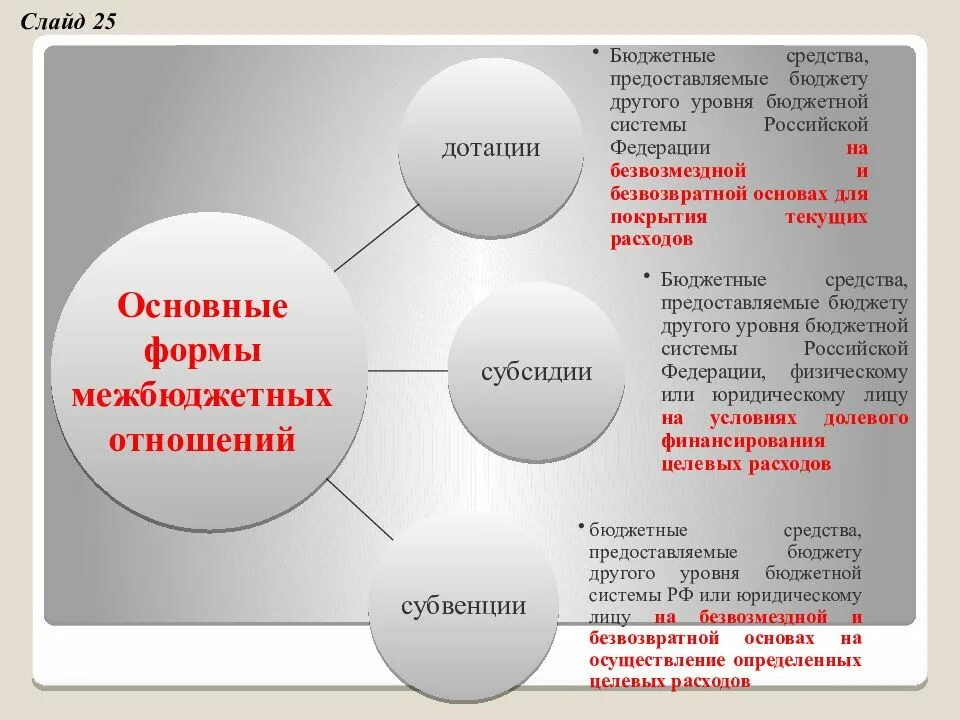 Слайд 25

Основные формы межбюджетных отношений

дотации

• Бюджетные средства, предоставляемые бюджету другого уровня бюджетной системы Российской Федерации на безвозмездной и безвозвратной основах для покрытия текущих расходов

субсидии

• Бюджетные средства, предоставляемые бюджету другого уровня бюджетной системы Российской Федерации, физическому или юридическому лицу на условиях долевого финансирования целевых расходов

субвенции

• бюджетные средства, предоставляемые бюджету другого уровня бюджетной системы РФ или юридическому лицу на безвозмездной и безвозвратной основах на осуществление определенных целевых расходов